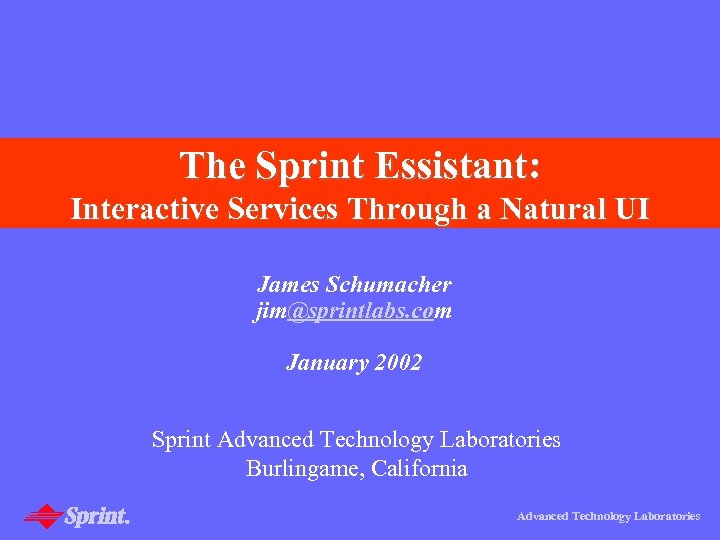 The Sprint Essistant:
Interactive Services Through a Natural UI

James Schumacher
jim@sprintlabs.com

January 2002

Sprint Advanced Technology Laboratories
Burlingame, California

Sprint.

Advanced Technology Laboratories